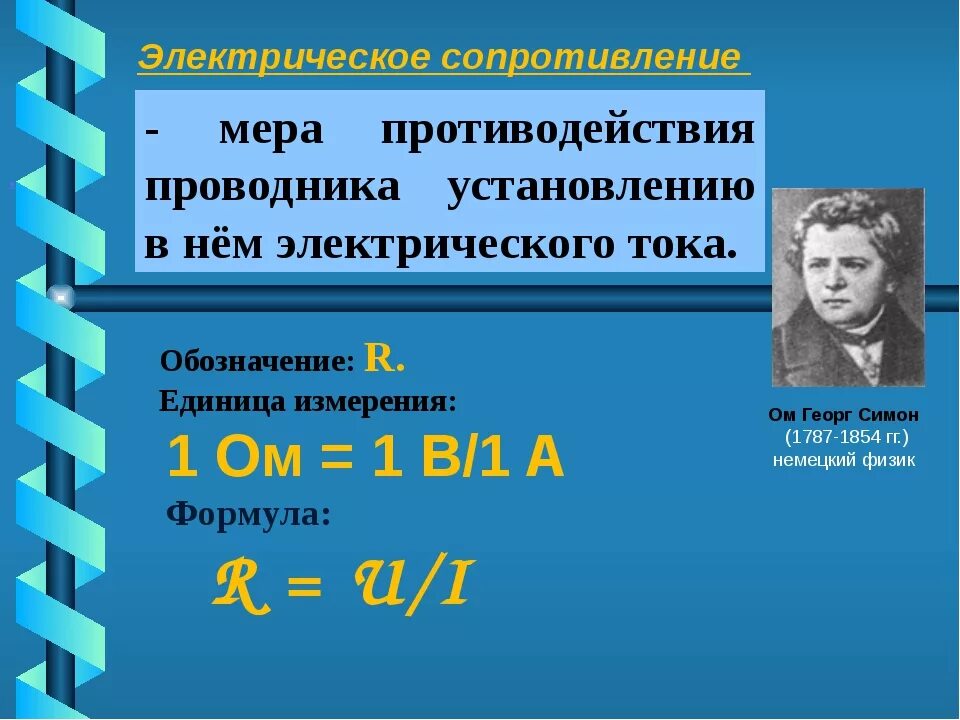 Электрическое сопротивление

- мера противодействия проводника установлению в нём электрического тока.

Обозначение: R.

Единица измерения:

1 Ом = 1 В/1 А

Формула:

$R = U/I$

Ом Георг Симон
(1787-1854 гг.)
немецкий физик